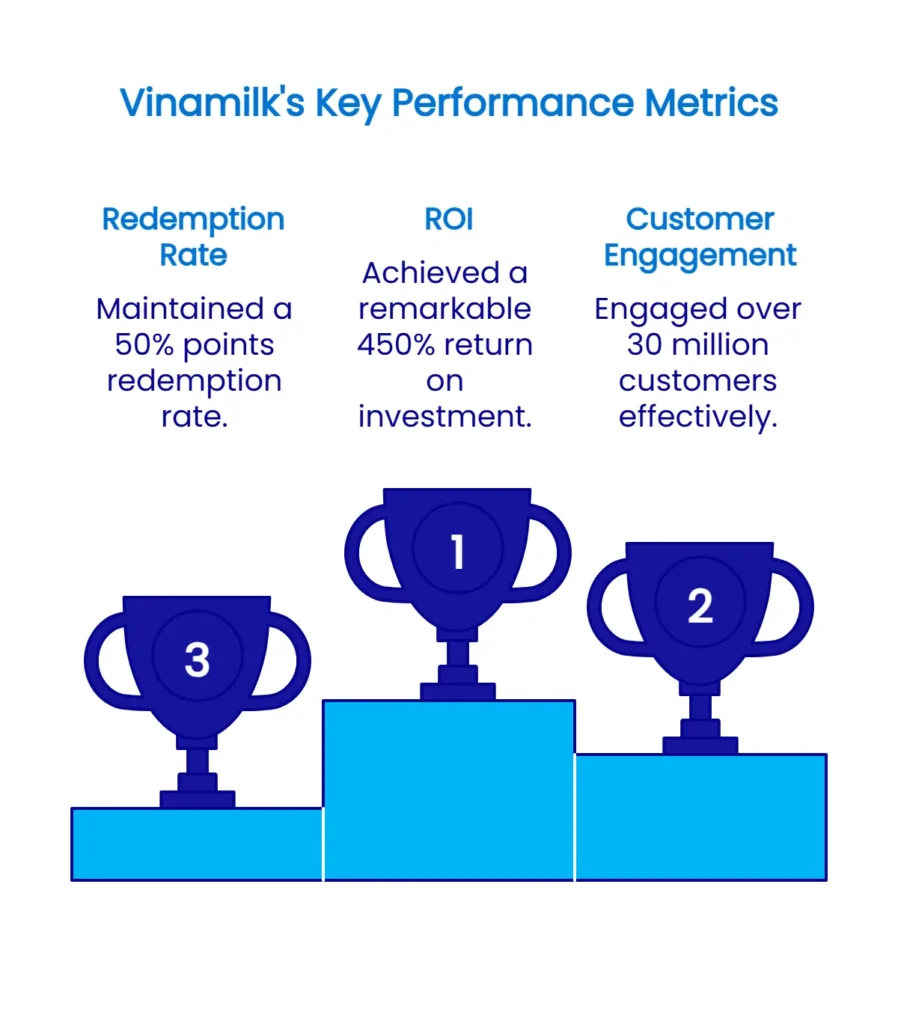 Vinamilk's Key Performance Metrics

Redemption Rate

Maintained a 50% points redemption rate.

ROI

Achieved a remarkable 450% return on investment.

Customer Engagement

Engaged over 30 million customers effectively.

3

1

2